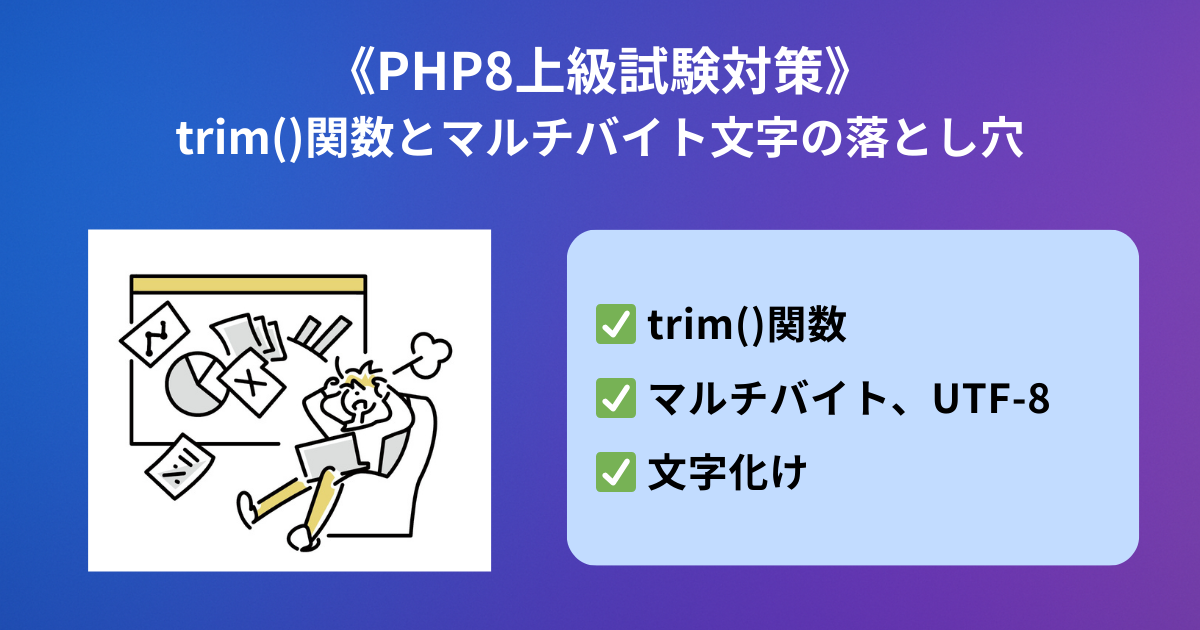 《PHP8上級試験対策》
trim()関数とマルチバイト文字の落とし穴

✅ trim()関数

✅ マルチバイト、UTF-8

✅ 文字化け